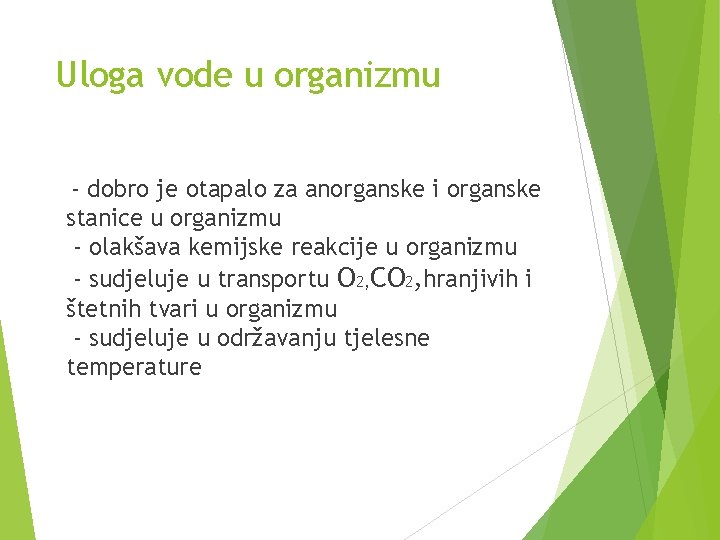 Uloga vode u organizmu

- dobro je otapalo za anorganske i organske stanice u organizmu
- olakšava kemijske reakcije u organizmu
- sudjeluje u transportu $O_2$,$CO_2$,hranjivih i štetnih tvari u organizmu
- sudjeluje u održavanju tjelesne temperature